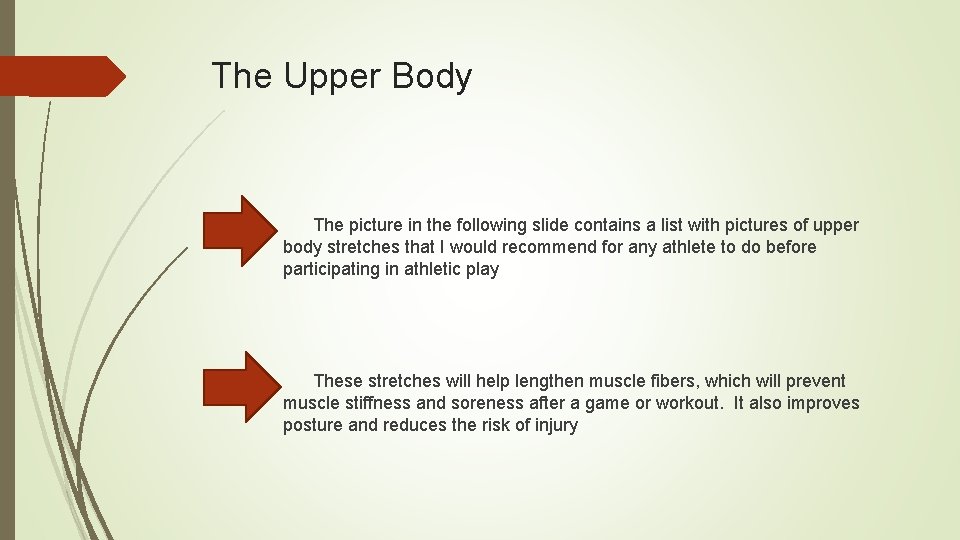 The Upper Body

The picture in the following slide contains a list with pictures of upper body stretches that I would recommend for any athlete to do before participating in athletic play

These stretches will help lengthen muscle fibers, which will prevent muscle stiffness and soreness after a game or workout. It also improves posture and reduces the risk of injury